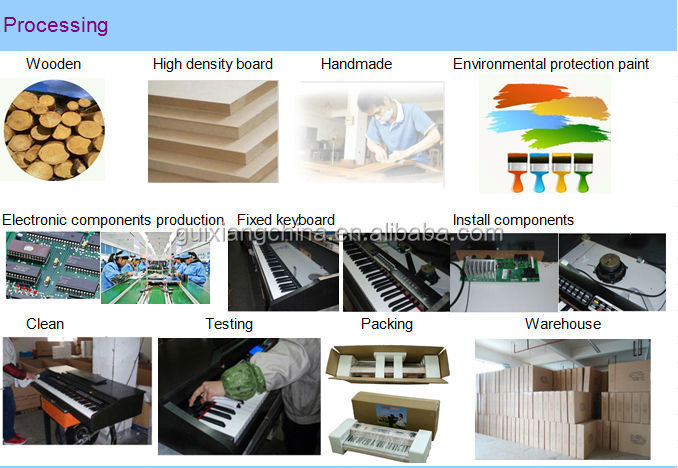 Processing

Wooden

High density board

Handmade

Environmental protection paint

Electronic components production

Fixed keyboard

Install components

guixiangchina.en.alibaba.com

Clean

Testing

Packing

Warehouse